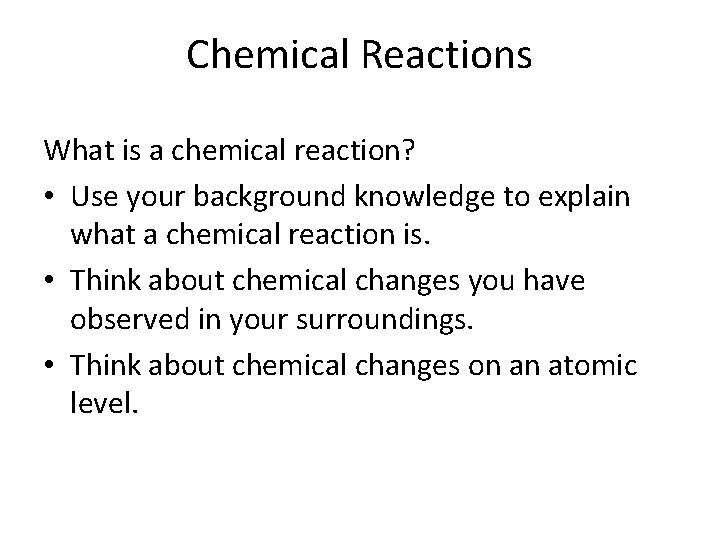 Chemical Reactions

What is a chemical reaction?

• Use your background knowledge to explain what a chemical reaction is.
• Think about chemical changes you have observed in your surroundings.
• Think about chemical changes on an atomic level.